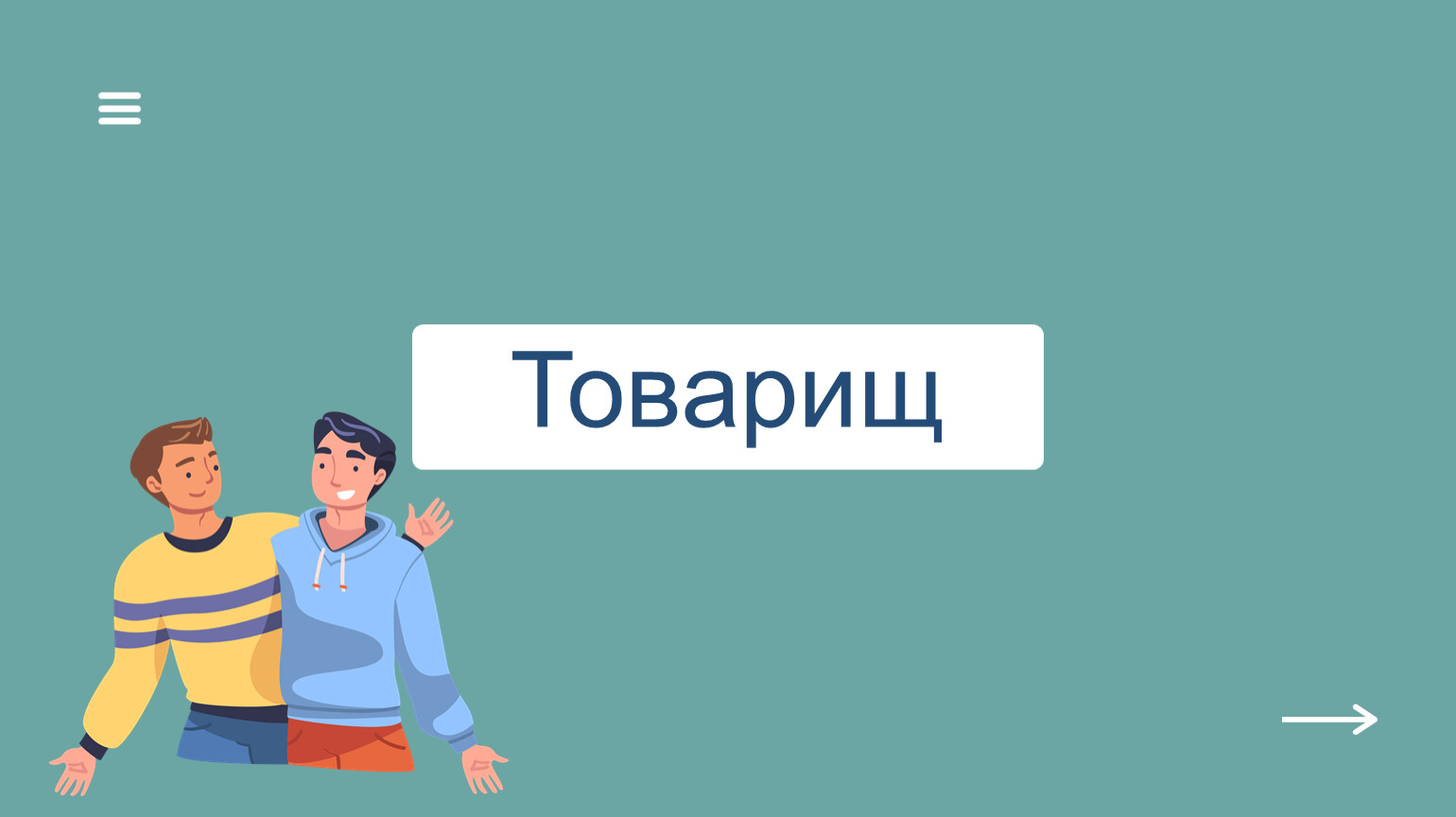 Товарищ